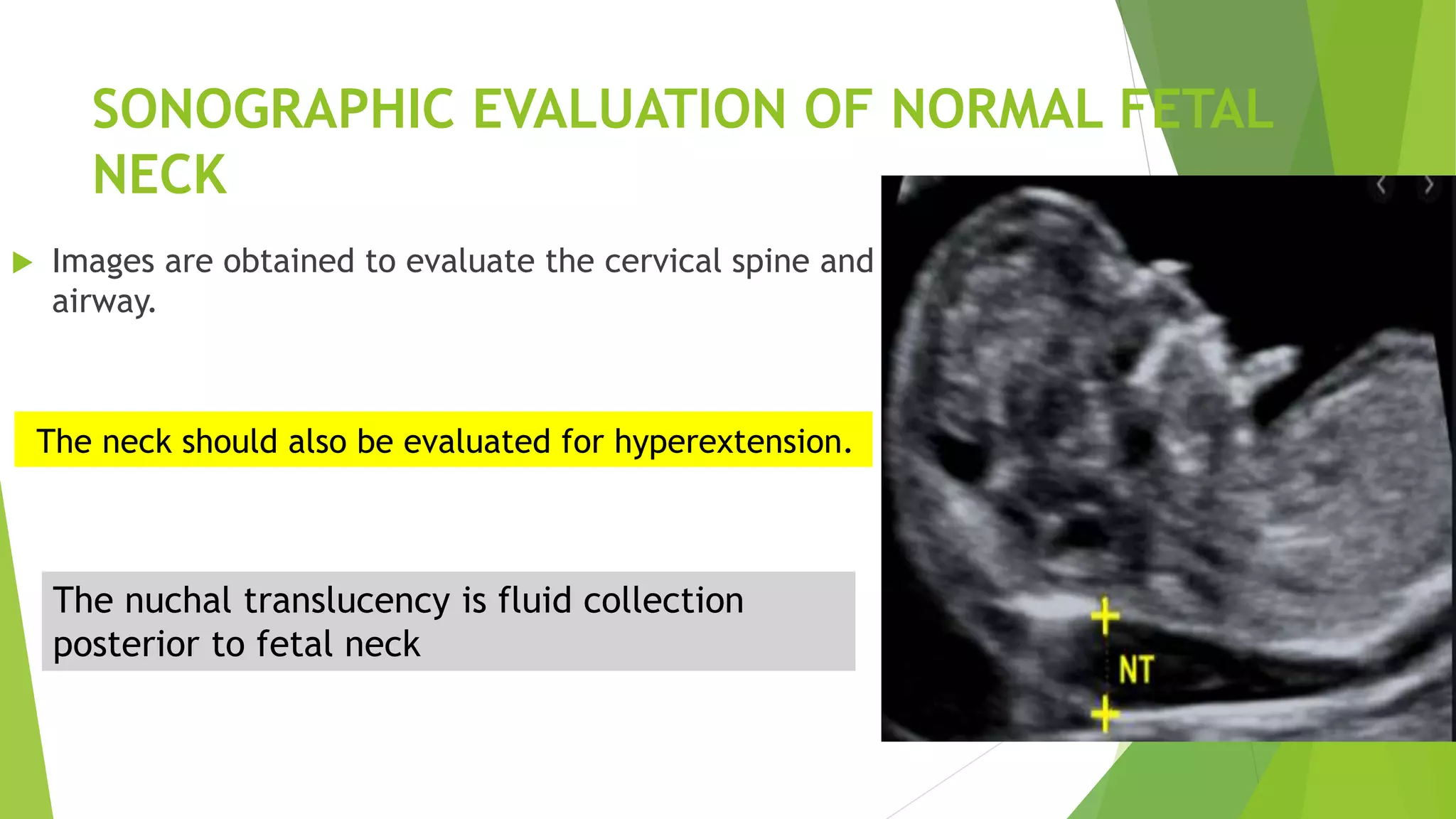 SONOGRAPHIC EVALUATION OF NORMAL FETAL NECK

Images are obtained to evaluate the cervical spine and airway.

The neck should also be evaluated for hyperextension.

The nuchal translucency is fluid collection posterior to fetal neck

NT